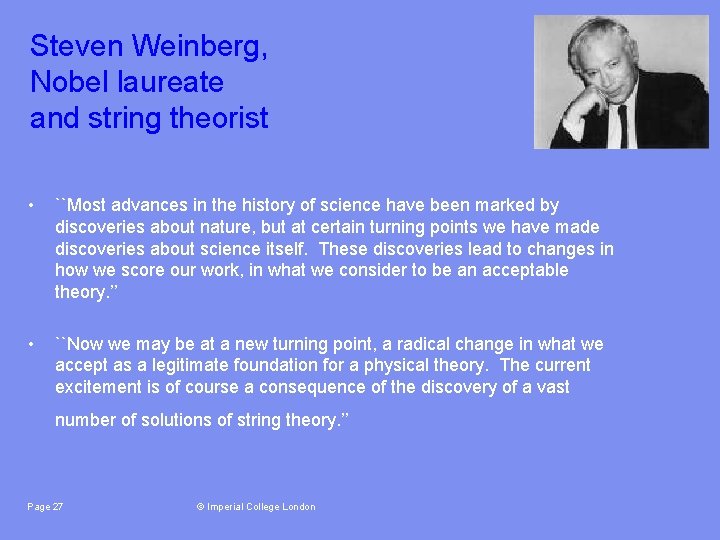 Steven Weinberg, Nobel laureate and string theorist

• ``Most advances in the history of science have been marked by discoveries about nature, but at certain turning points we have made discoveries about science itself. These discoveries lead to changes in how we score our work, in what we consider to be an acceptable theory.''

• ``Now we may be at a new turning point, a radical change in what we accept as a legitimate foundation for a physical theory. The current excitement is of course a consequence of the discovery of a vast number of solutions of string theory.''

Page 27

© Imperial College London